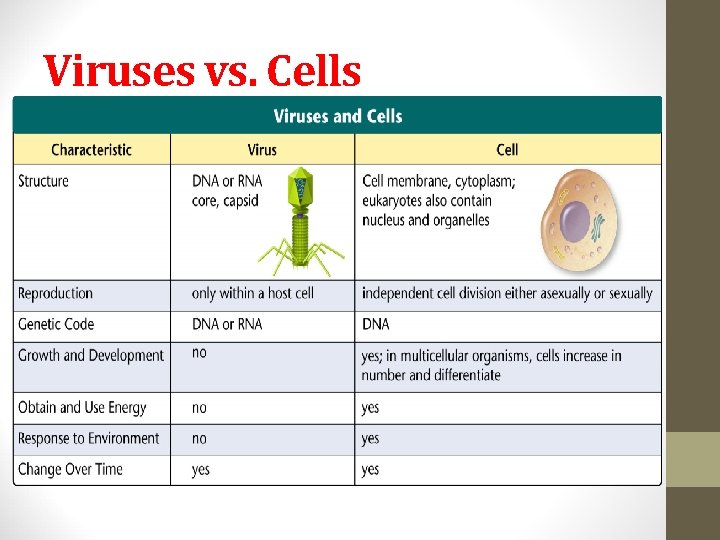 Viruses vs. Cells

Viruses and Cells

| Characteristic | Virus | Cell |
|---|---|---|
| Structure | DNA or RNA core, capsid | Cell membrane, cytoplasm; eukaryotes also contain nucleus and organelles |
| Reproduction | only within a host cell | independent cell division either asexually or sexually |
| Genetic Code | DNA or RNA | DNA |
| Growth and Development | no | yes; in multicellular organisms, cells increase in number and differentiate |
| Obtain and Use Energy | no | yes |
| Response to Environment | no | yes |
| Change Over Time | yes | yes |